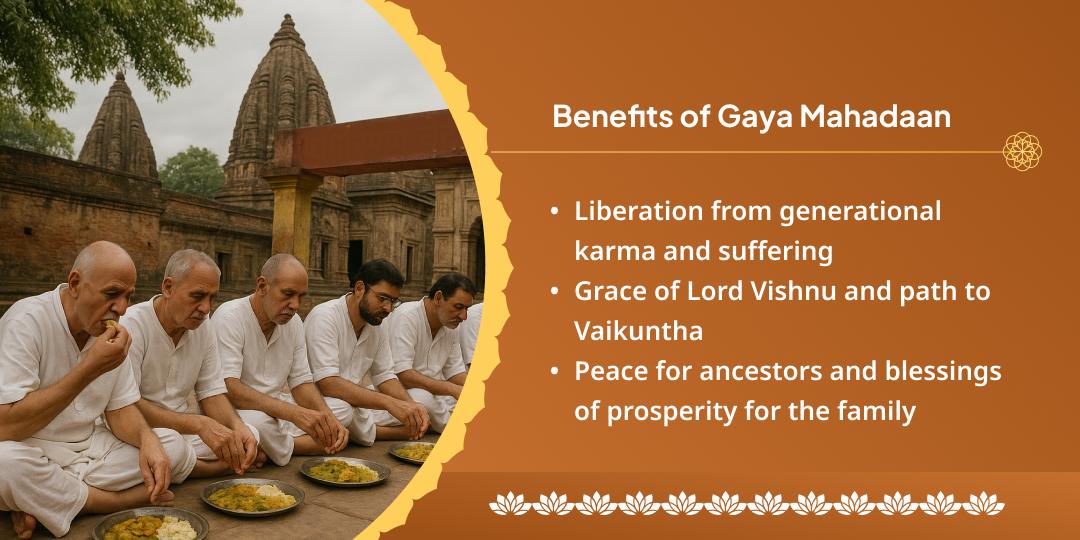 Benefits of Gaya Mahadaan

• Liberation from generational karma and suffering
• Grace of Lord Vishnu and path to Vaikuntha
• Peace for ancestors and blessings of prosperity for the family